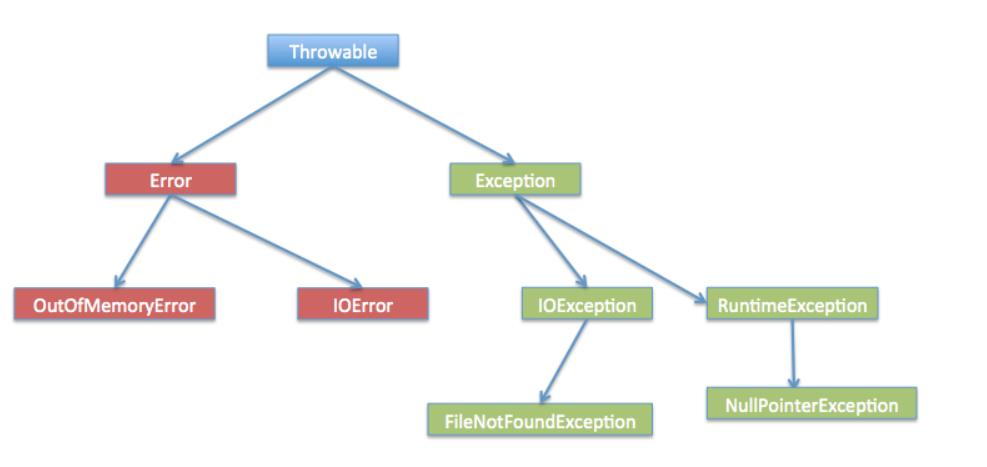 Throwable

Error

Exception

OutOfMemoryError

IOError

IOException

RuntimeException

FileNotFoundException

NullPointerException